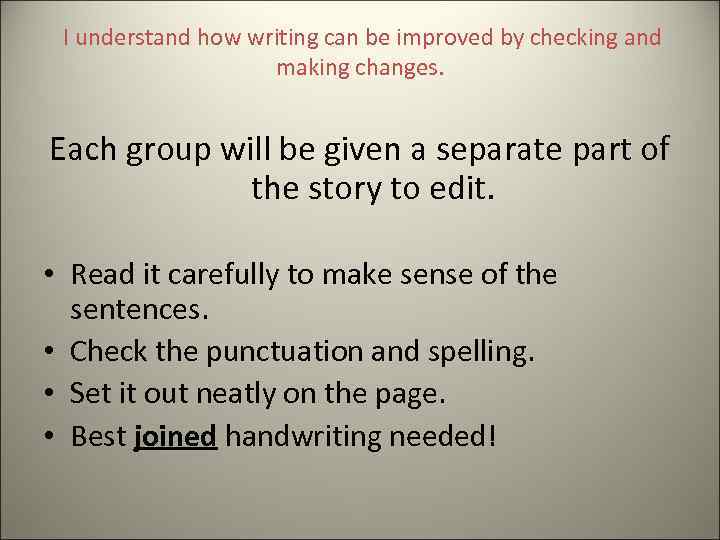 I understand how writing can be improved by checking and making changes.

Each group will be given a separate part of the story to edit.

• Read it carefully to make sense of the sentences.
• Check the punctuation and spelling.
• Set it out neatly on the page.
• Best joined handwriting needed!